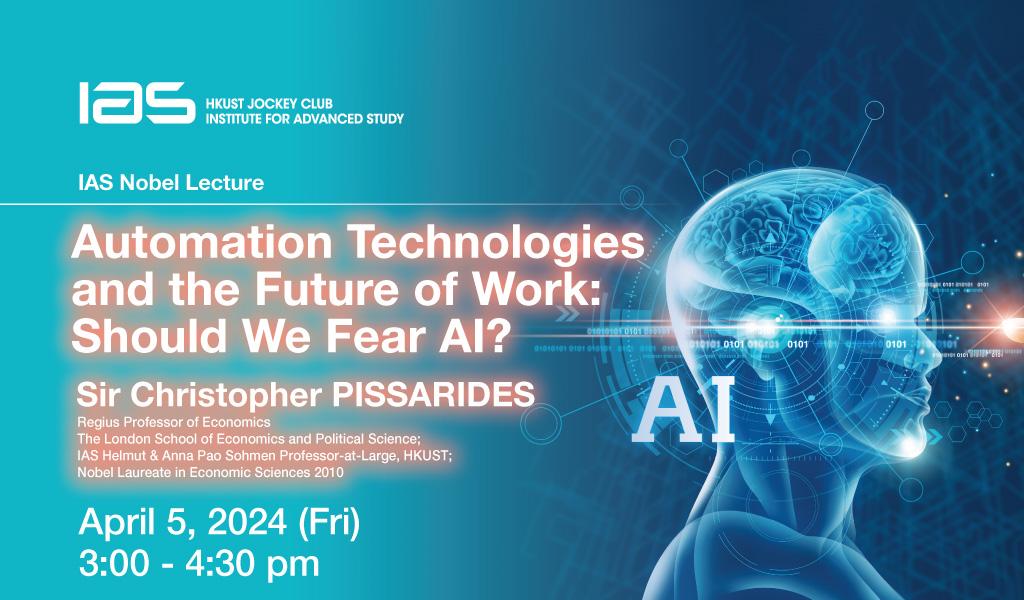 IAS HKUST JOCKEY CLUB INSTITUTE FOR ADVANCED STUDY

IAS Nobel Lecture

Automation Technologies and the Future of Work: Should We Fear AI?

Sir Christopher PISSARIDES
Regius Professor of Economics
The London School of Economics and Political Science;
IAS Helmut & Anna Pao Sohmen Professor-at-Large, HKUST;
Nobel Laureate in Economic Sciences 2010

April 5, 2024 (Fri)
3:00 - 4:30 pm

AI